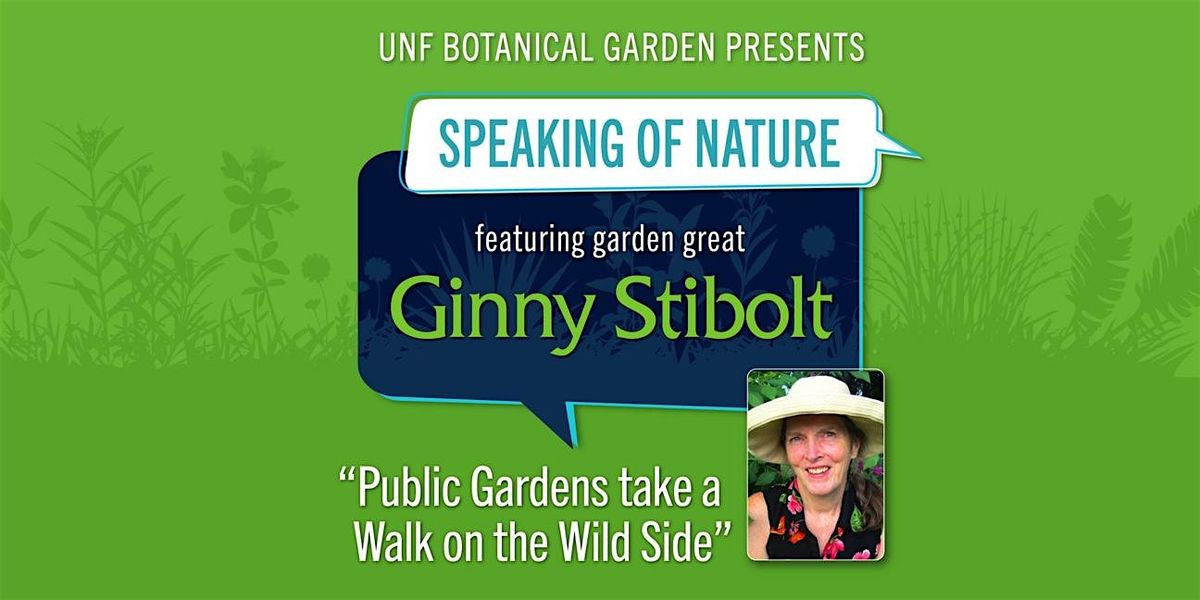 UNF BOTANICAL GARDEN PRESENTS

SPEAKING OF NATURE

featuring garden great

Ginny Stibolt

“Public Gardens take a Walk on the Wild Side”